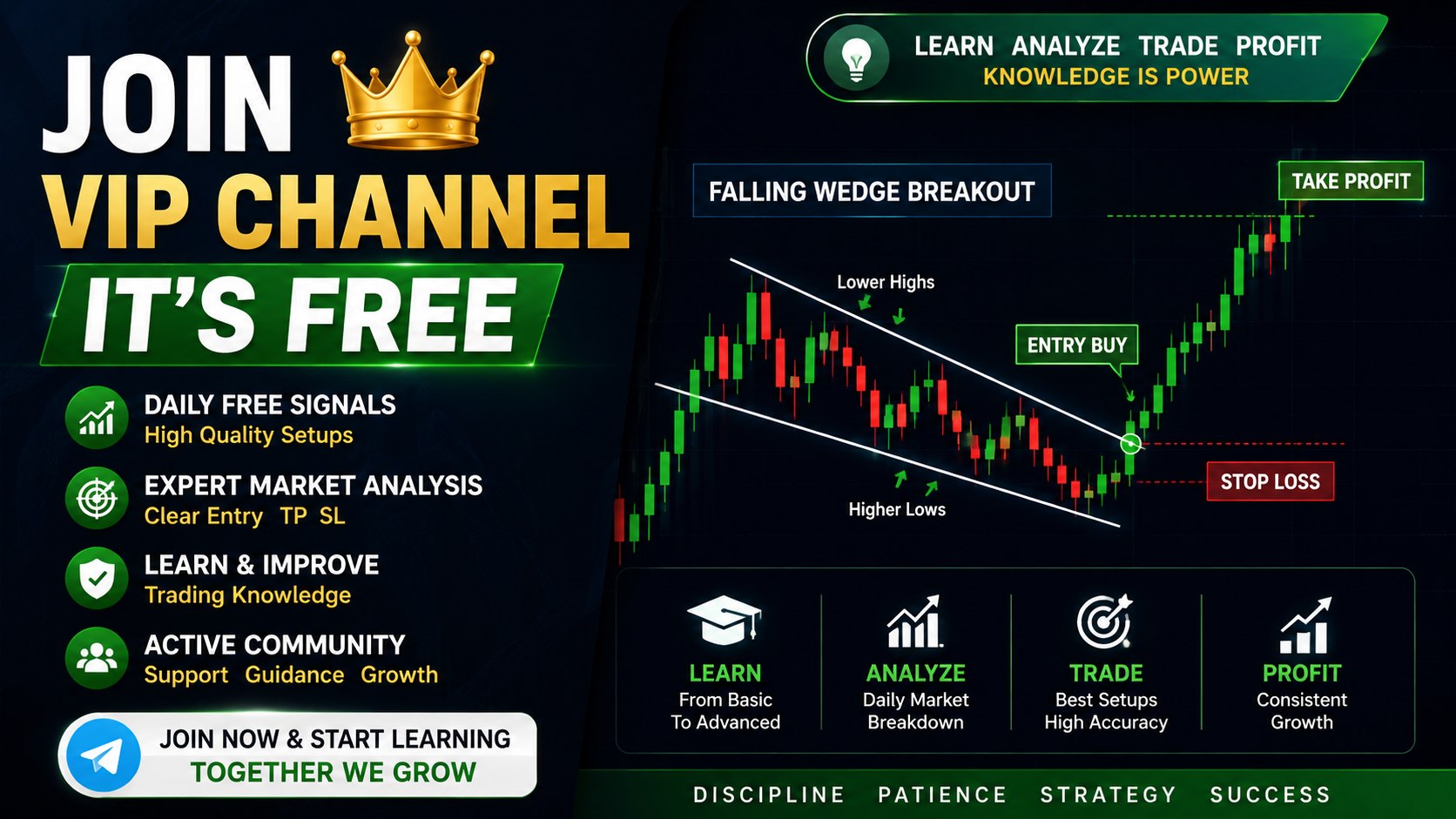 JOIN
VIP CHANNEL
IT'S FREE

DAILY FREE SIGNALS
High Quality Setups

EXPERT MARKET ANALYSIS
Clear Entry TP SL

LEARN & IMPROVE
Trading Knowledge

ACTIVE COMMUNITY
Support Guidance Growth

JOIN NOW & START LEARNING
TOGETHER WE GROW

LEARN ANALYZE TRADE PROFIT
KNOWLEDGE IS POWER

FALLING WEDGE BREAKOUT

TAKE PROFIT

Lower Highs

ENTRY BUY

STOP LOSS

Higher Lows

LEARN
From Basic
To Advanced

ANALYZE
Daily Market
Breakdown

TRADE
Best Setups
High Accuracy

PROFIT
Consistent
Growth

DISCIPLINE PATIENCE STRATEGY SUCCESS